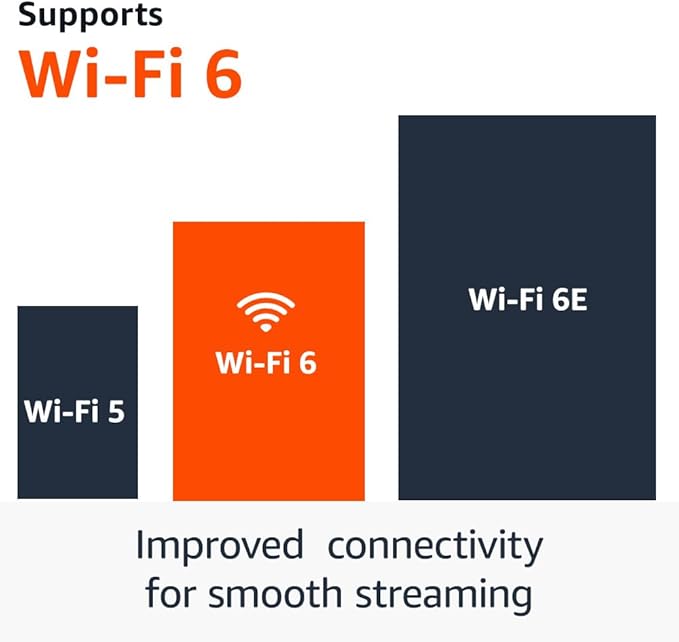 Supports
Wi-Fi 6

Wi-Fi 5

Wi-Fi 6

Wi-Fi 6E

Improved connectivity for smooth streaming